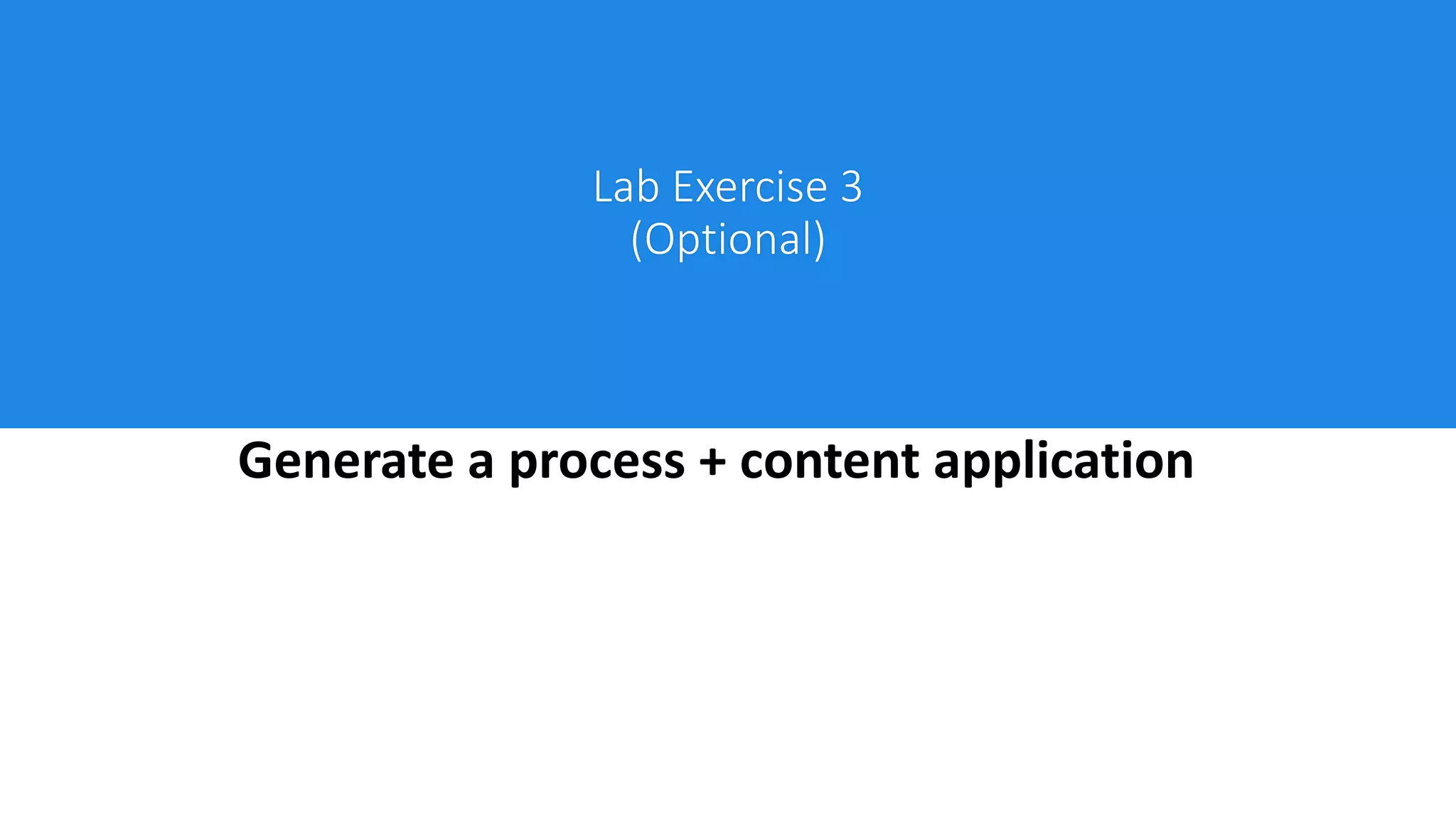 Lab Exercise 3
(Optional)

Generate a process + content application